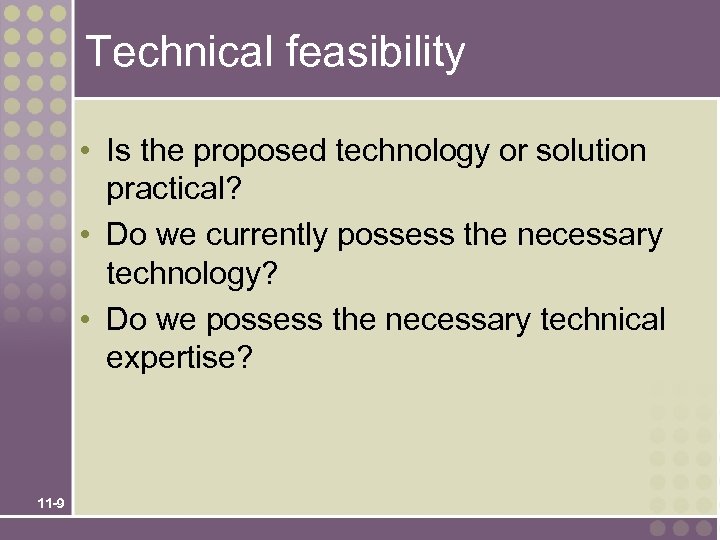 Technical feasibility

• Is the proposed technology or solution practical?
• Do we currently possess the necessary technology?
• Do we possess the necessary technical expertise?

11-9